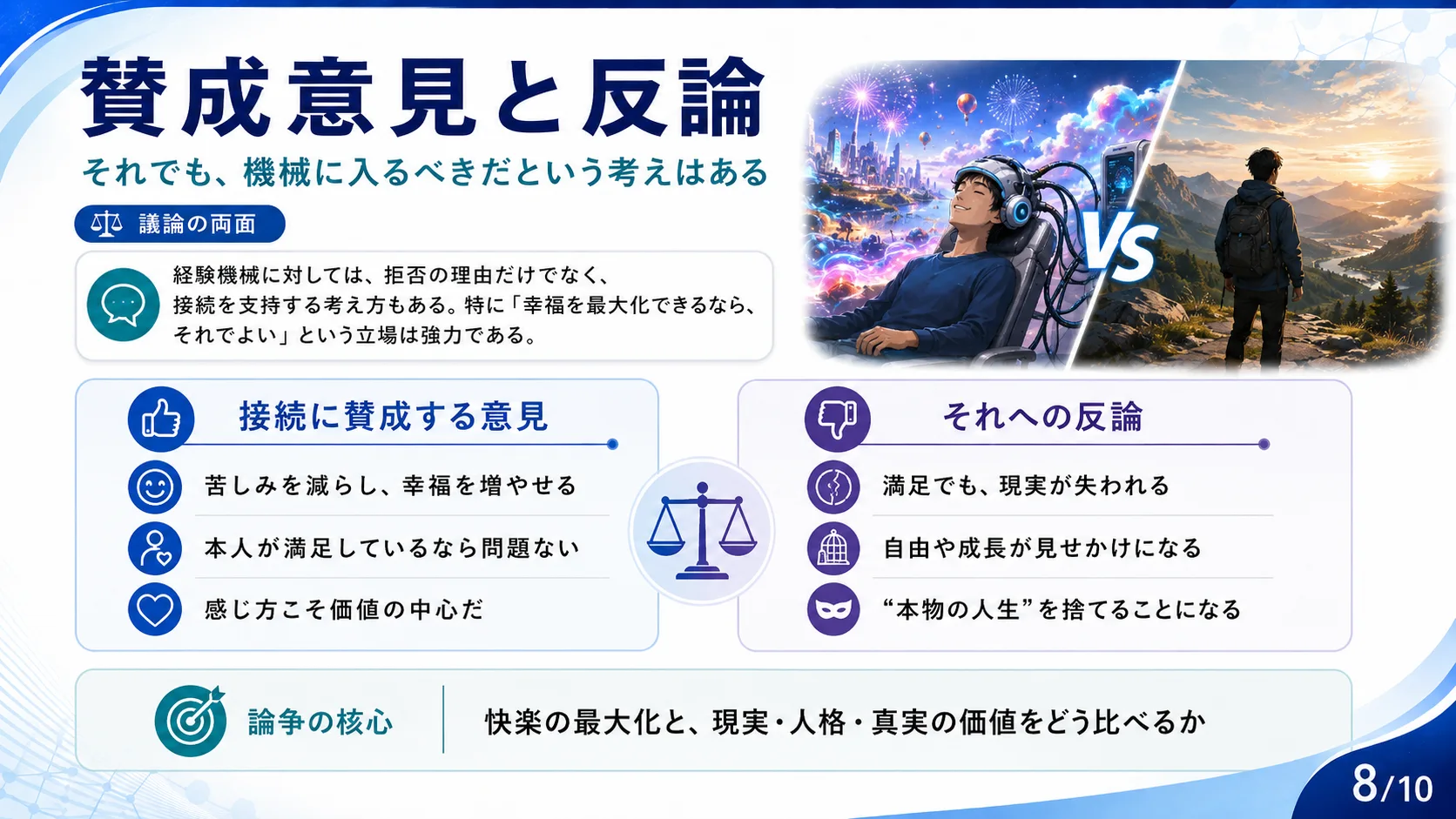 賛成意見と反論

それでも、機械に入るべきだという考えはある

議論の両面

経験機械に対しては、拒否の理由だけでなく、接続を支持する考え方もある。特に「幸福を最大化できるなら、それでよい」という立場は強力である。

VS

接続に賛成する意見

苦しみを減らし、幸福を増やせる

本人が満足しているなら問題ない

感じ方こそ価値の中心だ

それへの反論

満足でも、現実が失われる

自由や成長が見せかけになる

“本物の人生”を捨てることになる

論争の核心

快楽の最大化と、現実・人格・真実の価値をどう比べるか

8/10